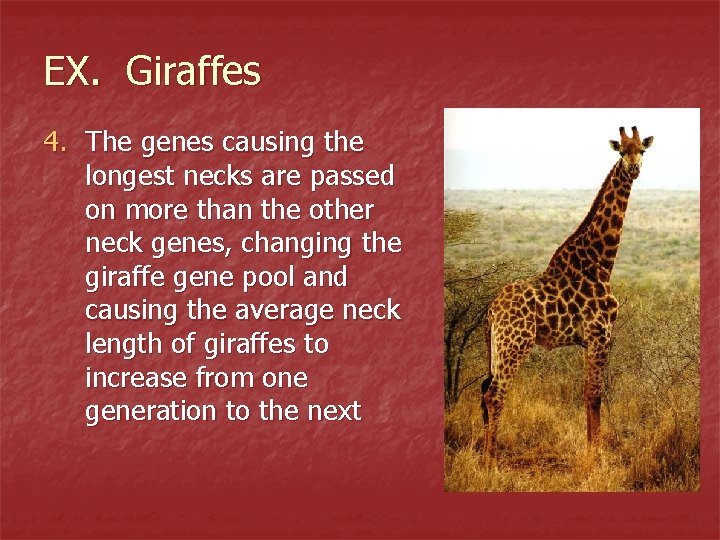 EX. Giraffes

4. The genes causing the longest necks are passed on more than the other neck genes, changing the giraffe gene pool and causing the average neck length of giraffes to increase from one generation to the next